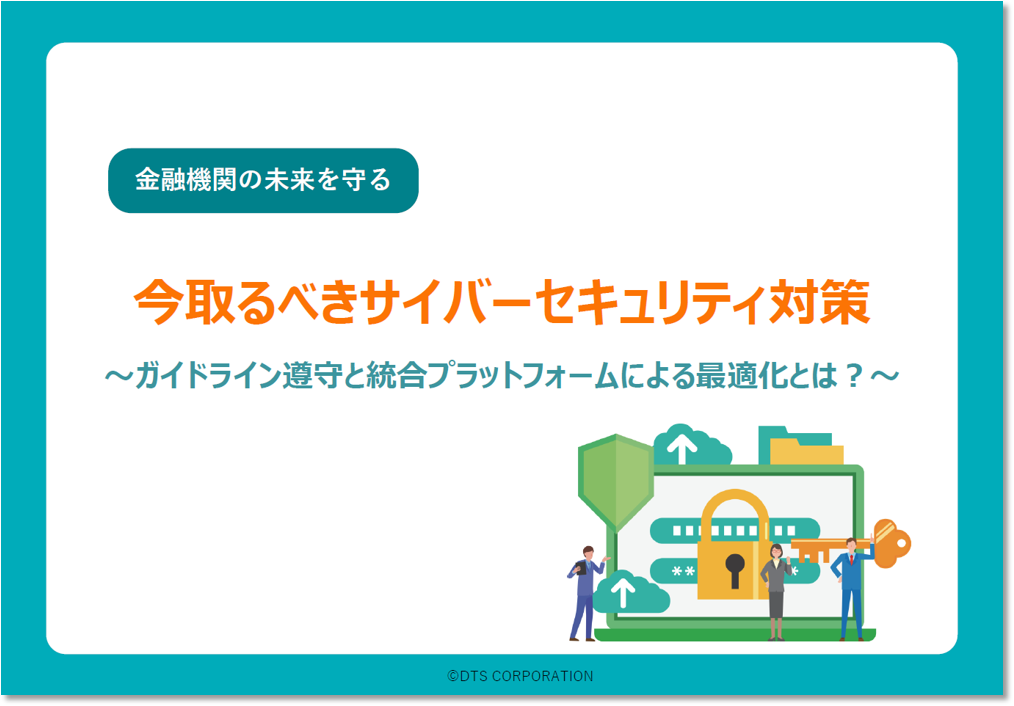 金融機関の未来を守る

今取るべきサイバーセキュリティ対策

～ガイドライン遵守と統合プラットフォームによる最適化とは？～

©DTS CORPORATION